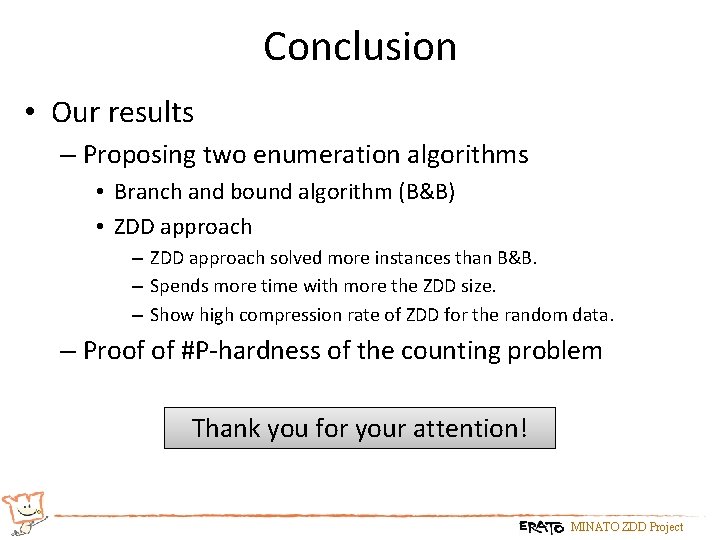 Conclusion

• Our results
– Proposing two enumeration algorithms
• Branch and bound algorithm (B&B)
• ZDD approach
– ZDD approach solved more instances than B&B.
– Spends more time with more the ZDD size.
– Show high compression rate of ZDD for the random data.
– Proof of #P-hardness of the counting problem

Thank you for your attention!

ERATO MINATO ZDD Project